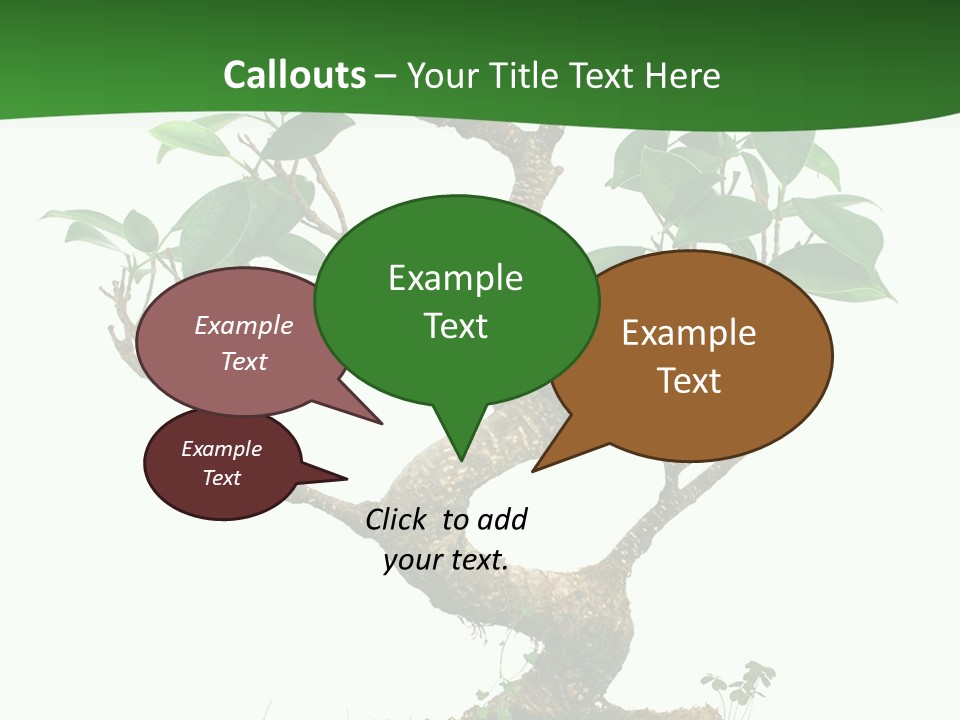 Callouts – Your Title Text Here

Example Text

Example Text

Example Text

Example Text

Click to add your text.